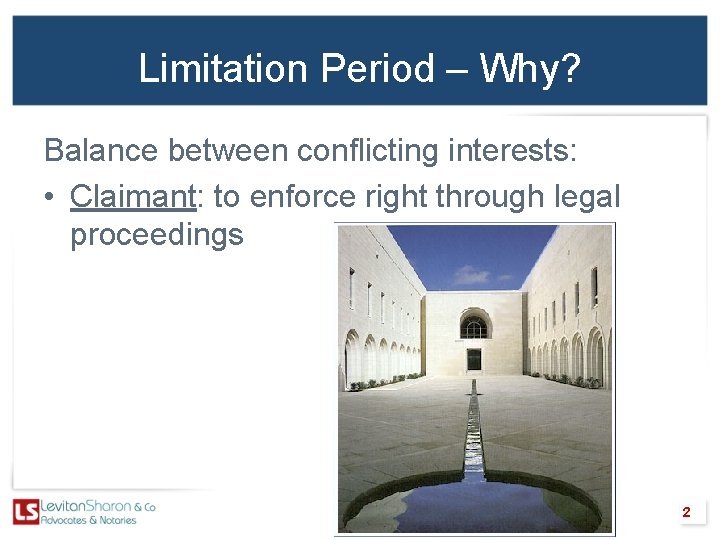 Limitation Period – Why?

Balance between conflicting interests:

• Claimant: to enforce right through legal proceedings

LS LevitanSharon & Co
Advocates & Notaries

2